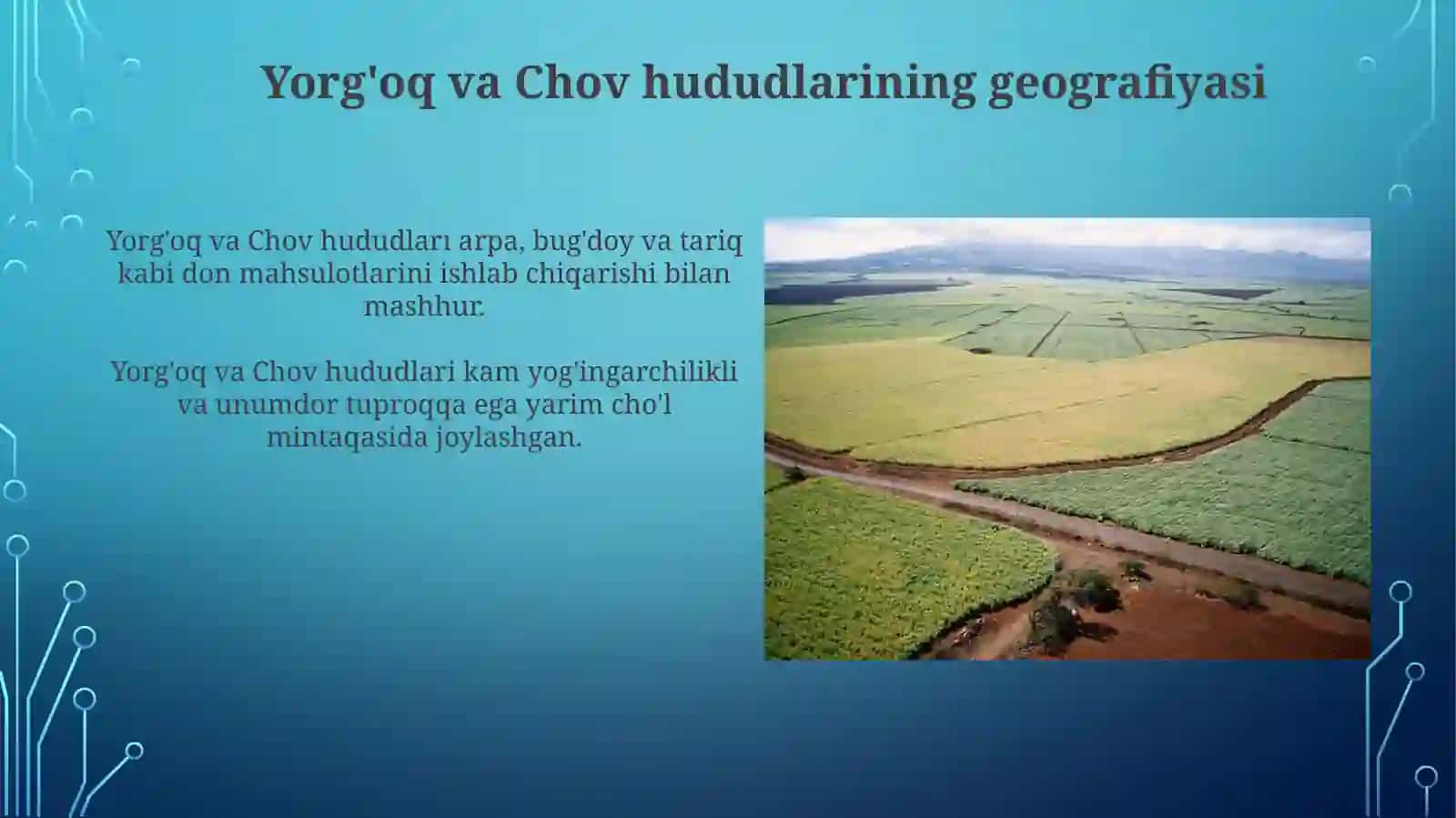 Yorg'oq va Chov hududlarining geografiyasi

Yorg'oq va Chov hududları arpa, bug'doy va tariq kabi don mahsulotlarini ishlab chiqarishi bilan mashhur.

Yorg'oq va Chov hududlari kam yog'ingarchilikli va unumdor tuproqqa ega yarim cho'l mintaqasida joylashgan.